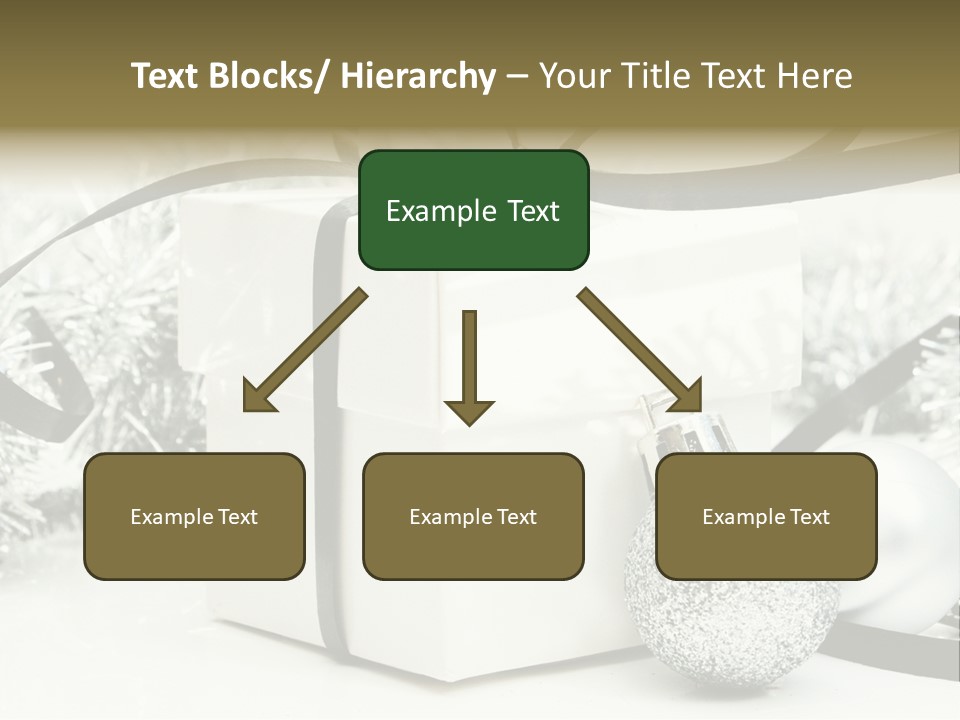 Text Blocks/ Hierarchy – Your Title Text Here

Example Text

Example Text

Example Text

Example Text